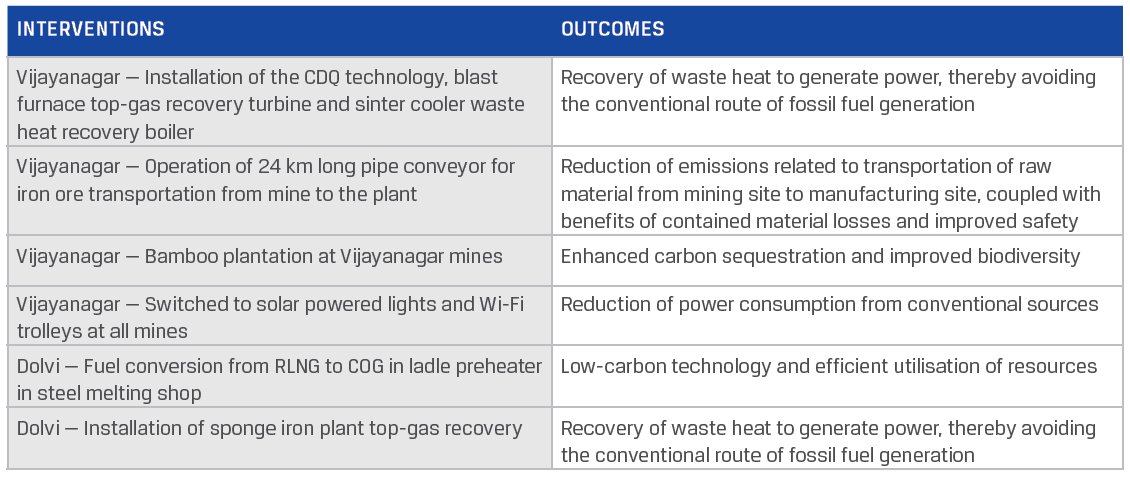 | INTERVENTIONS | OUTCOMES |
|---|---|
| Vijayanagar — Installation of the CDQ technology, blast furnace top-gas recovery turbine and sinter cooler waste heat recovery boiler | Recovery of waste heat to generate power, thereby avoiding the conventional route of fossil fuel generation |
| Vijayanagar — Operation of 24 km long pipe conveyor for iron ore transportation from mine to the plant | Reduction of emissions related to transportation of raw material from mining site to manufacturing site, coupled with benefits of contained material losses and improved safety |
| Vijayanagar — Bamboo plantation at Vijayanagar mines | Enhanced carbon sequestration and improved biodiversity |
| Vijayanagar — Switched to solar powered lights and Wi-Fi trolleys at all mines | Reduction of power consumption from conventional sources |
| Dolvi — Fuel conversion from RLNG to COG in ladle preheater in steel melting shop | Low-carbon technology and efficient utilisation of resources |
| Dolvi — Installation of sponge iron plant top-gas recovery | Recovery of waste heat to generate power, thereby avoiding the conventional route of fossil fuel generation |